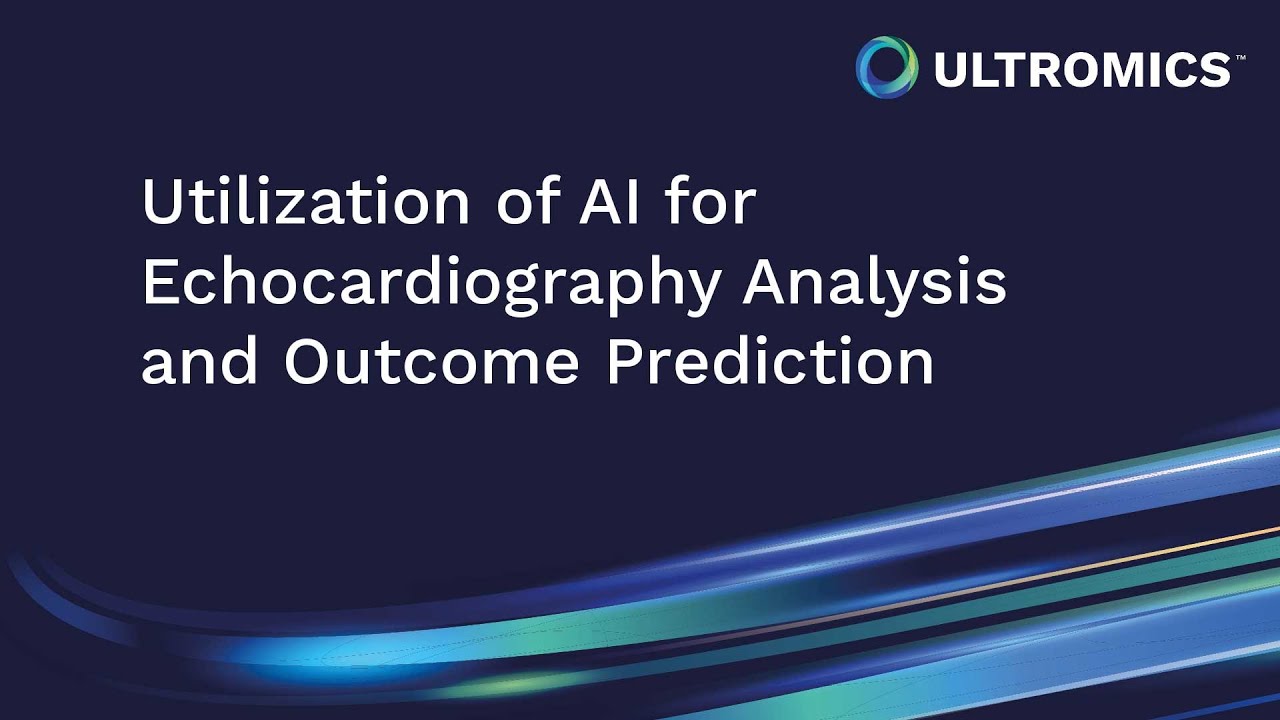 ULTROMICS™

Utilization of AI for Echocardiography Analysis and Outcome Prediction